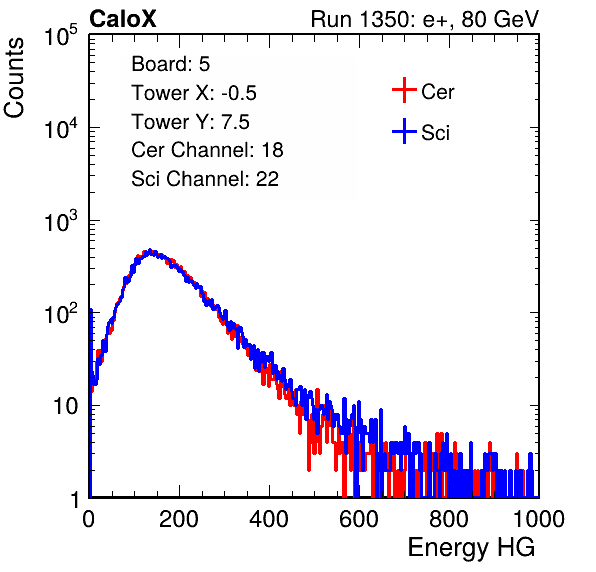 CaloX

Run 1350: e+, 80 GeV

Counts

$10^5$

$10^4$

$10^3$

$10^2$

10

1

Board: 5
Tower X: -0.5
Tower Y: 7.5
Cer Channel: 18
Sci Channel: 22

Cer

Sci

0 200 400 600 800 1000

Energy HG